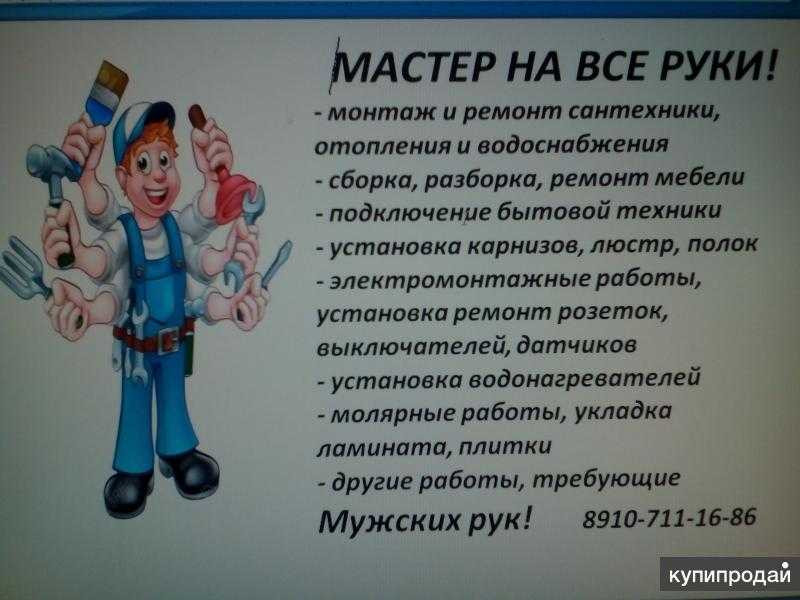 МАСТЕР НА ВСЕ РУКИ!
- монтаж и ремонт сантехники, отопления и водоснабжения
- сборка, разборка, ремонт мебели
- подключение бытовой техники
- установка карнизов, люстр, полок
- электромонтажные работы, установка ремонт розеток, выключателей, датчиков
- установка водонагревателей
- молярные работы, укладка ламината, плитки
- другие работы, требующие
Мужских рук! 8910-711-16-86

купипродай